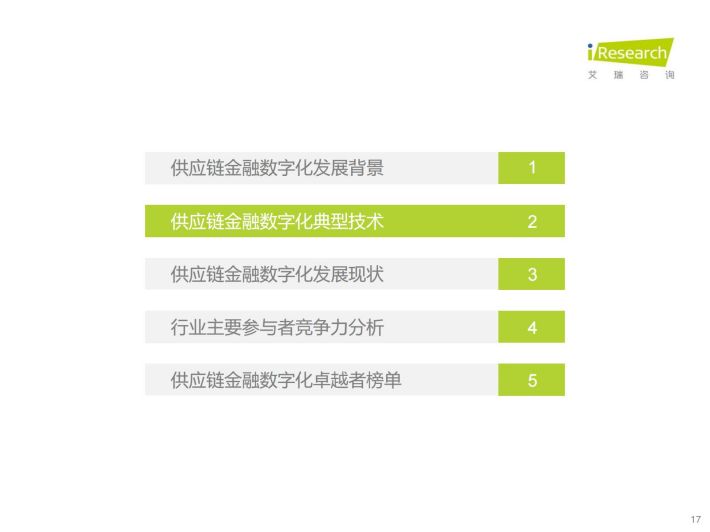 iResearch
艾 瑞 咨 询

供应链金融数字化发展背景 1

供应链金融数字化典型技术 2

供应链金融数字化发展现状 3

行业主要参与者竞争力分析 4

供应链金融数字化卓越者榜单 5

17